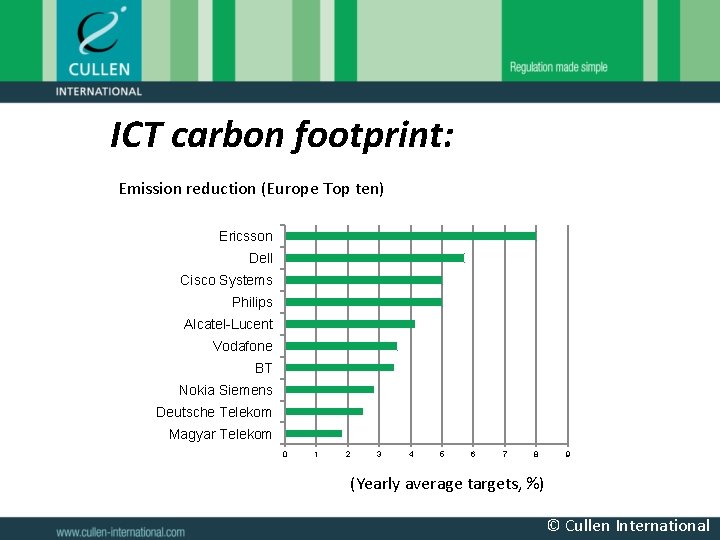 CULLEN
INTERNATIONAL

Regulation made simple

ICT carbon footprint:

Emission reduction (Europe Top ten)

Ericsson
Dell
Cisco Systems
Philips
Alcatel-Lucent
Vodafone
BT
Nokia Siemens
Deutsche Telekom
Magyar Telekom

0 1 2 3 4 5 6 7 8 9

(Yearly average targets, %)

www.cullen-international.com

© Cullen International